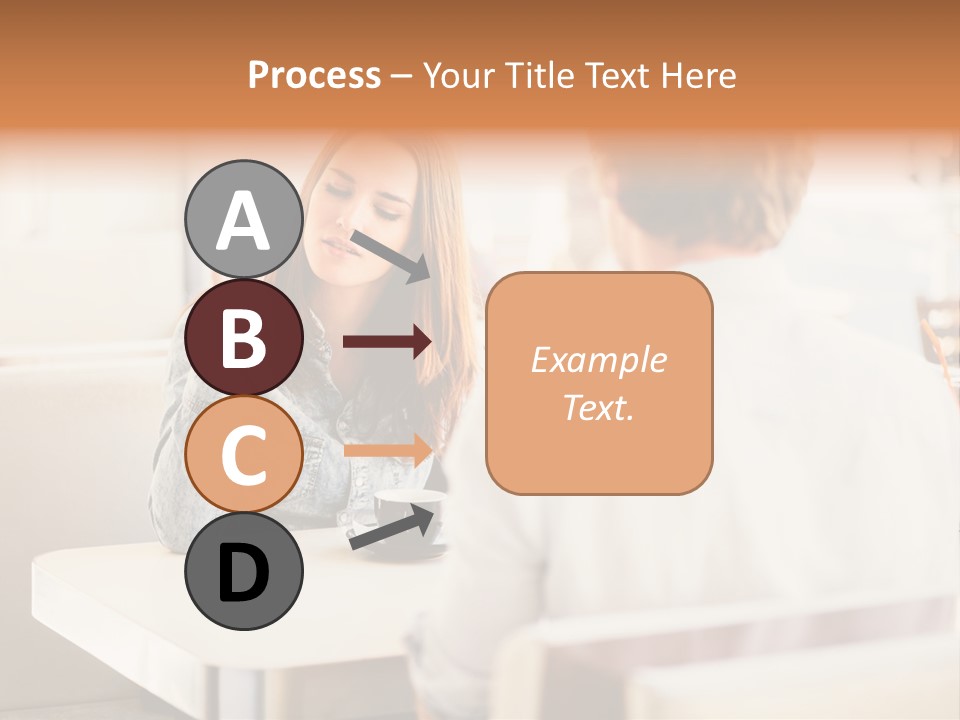 Process – Your Title Text Here

A

B

C

D

Example Text.